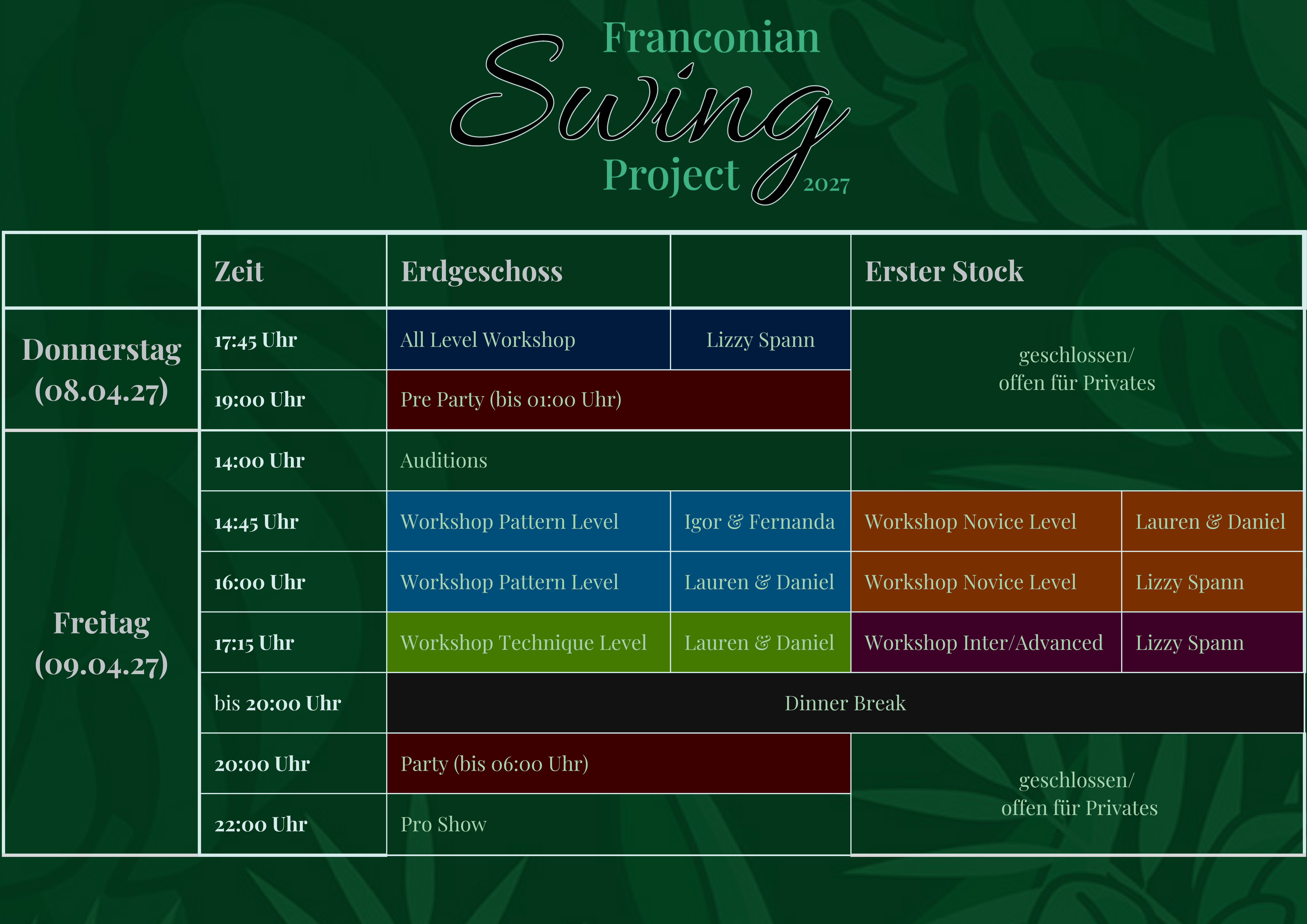 Franconian
Swing
Project 2027

|  | Zeit | Erdgeschoss |  | Erster Stock |  |
|---|---|---|---|---|---|
| Donnerstag (08.04.27) | 17:45 Uhr | All Level Workshop | Lizzy Spann | geschlossen/ offen für Privates |  |
|  | 19:00 Uhr | Pre Party (bis 01:00 Uhr) |  |  |  |
| Freitag (09.04.27) | 14:00 Uhr | Auditions |  |  |  |
|  | 14:45 Uhr | Workshop Pattern Level | Igor & Fernanda | Workshop Novice Level | Lauren & Daniel |
|  | 16:00 Uhr | Workshop Pattern Level | Lauren & Daniel | Workshop Novice Level | Lizzy Spann |
|  | 17:15 Uhr | Workshop Technique Level | Lauren & Daniel | Workshop Inter/Advanced | Lizzy Spann |
|  | bis 20:00 Uhr | Dinner Break |  |  |  |
|  | 20:00 Uhr | Party (bis 06:00 Uhr) |  | geschlossen/ offen für Privates |  |
|  | 22:00 Uhr | Pro Show |  |  |  |